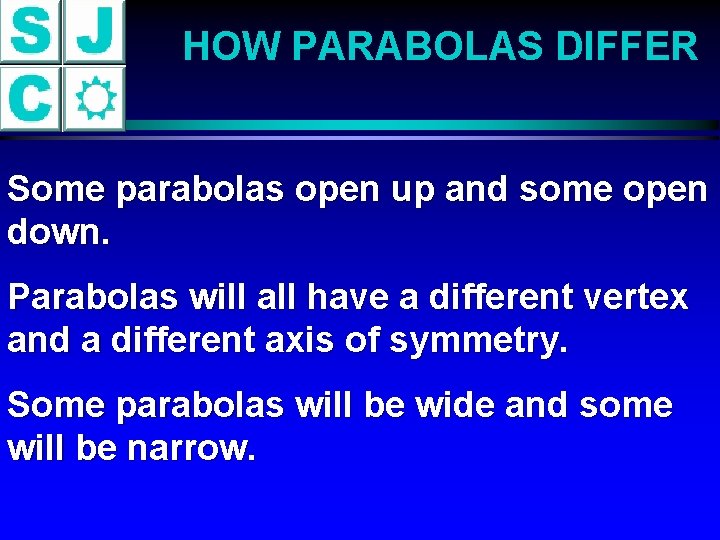 S J
C

HOW PARABOLAS DIFFER

Some parabolas open up and some open down.

Parabolas will all have a different vertex and a different axis of symmetry.

Some parabolas will be wide and some will be narrow.